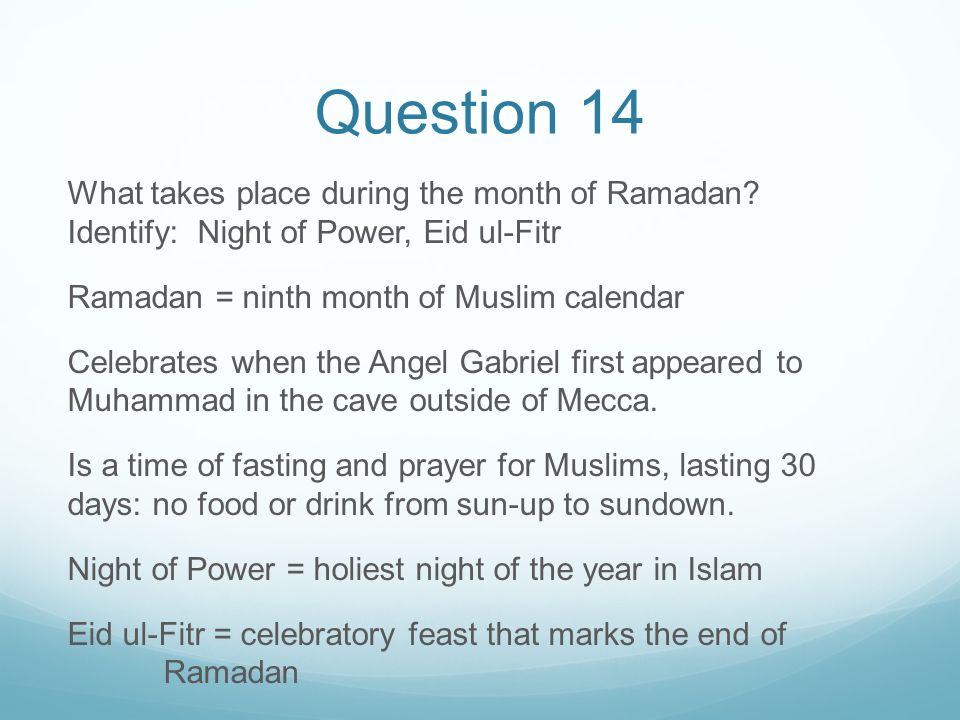 Question 14

What takes place during the month of Ramadan? Identify: Night of Power, Eid ul-Fitr

Ramadan = ninth month of Muslim calendar

Celebrates when the Angel Gabriel first appeared to Muhammad in the cave outside of Mecca.

Is a time of fasting and prayer for Muslims, lasting 30 days: no food or drink from sun-up to sundown.

Night of Power = holiest night of the year in Islam

Eid ul-Fitr = celebratory feast that marks the end of Ramadan